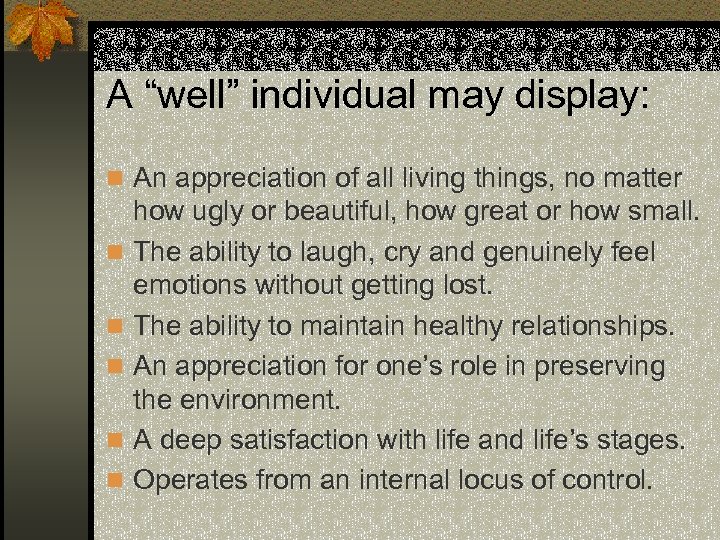 A “well” individual may display:

An appreciation of all living things, no matter how ugly or beautiful, how great or how small.

The ability to laugh, cry and genuinely feel emotions without getting lost.

The ability to maintain healthy relationships.

An appreciation for one’s role in preserving the environment.

A deep satisfaction with life and life’s stages.

Operates from an internal locus of control.